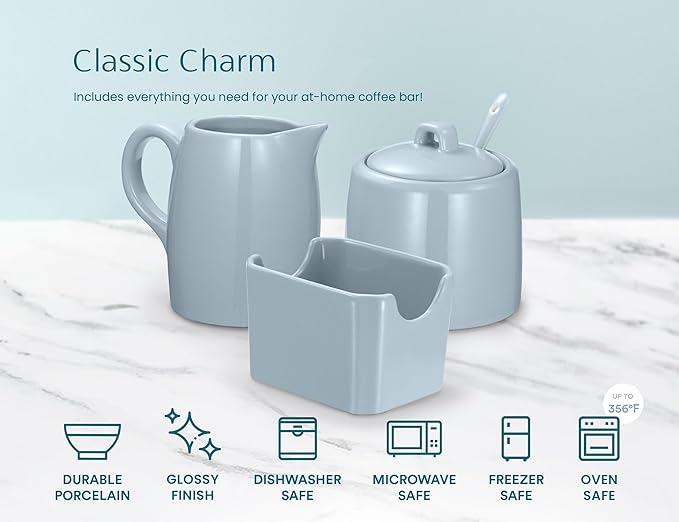 Classic Charm

Includes everything you need for your at-home coffee bar!

UP TO 356°F

DURABLE PORCELAIN

GLOSSY FINISH

DISHWASHER SAFE

MICROWAVE SAFE

FREEZER SAFE

OVEN SAFE